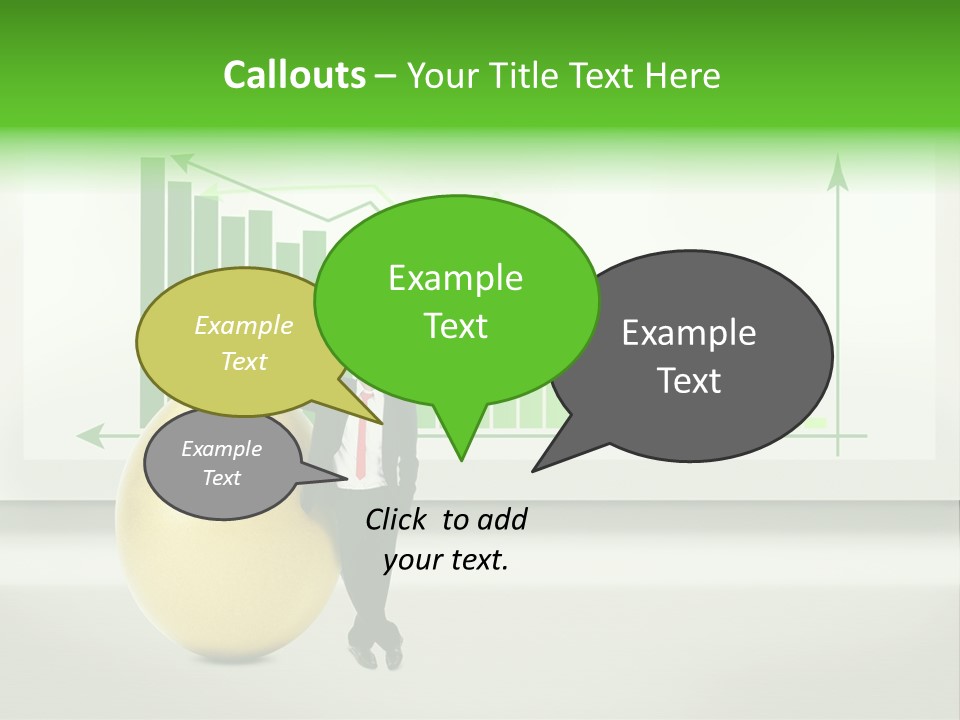 Callouts – Your Title Text Here

Example Text

Example Text

Example Text

Example Text

Click to add your text.